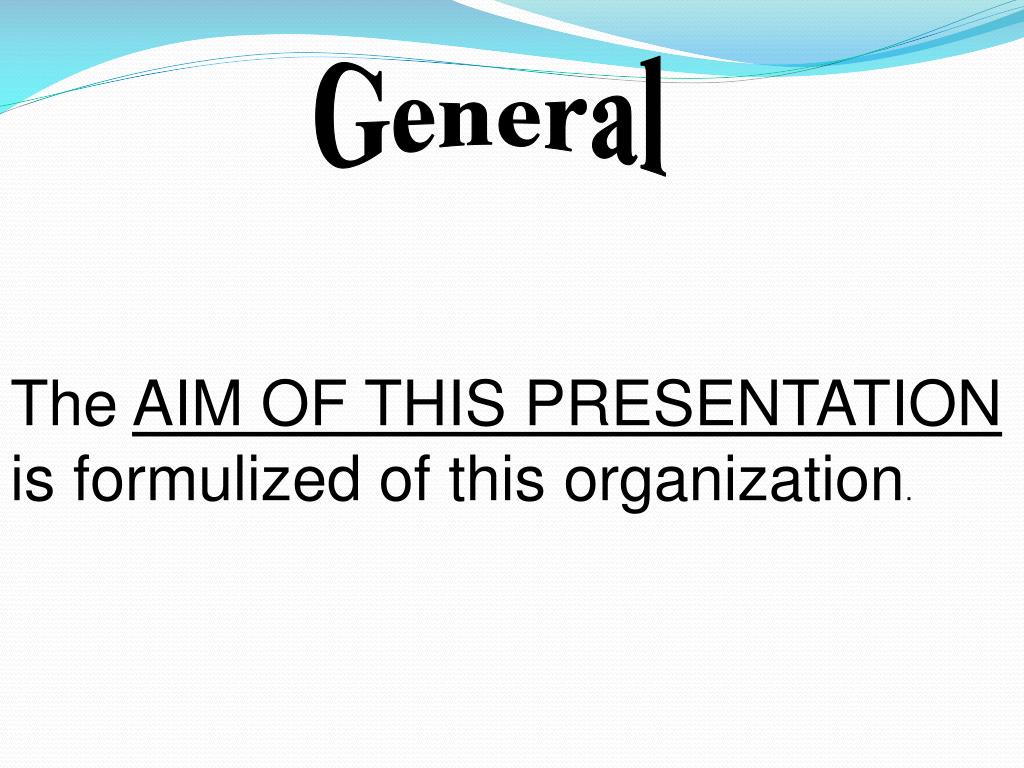 General

The AIM OF THIS PRESENTATION is formulized of this organization.